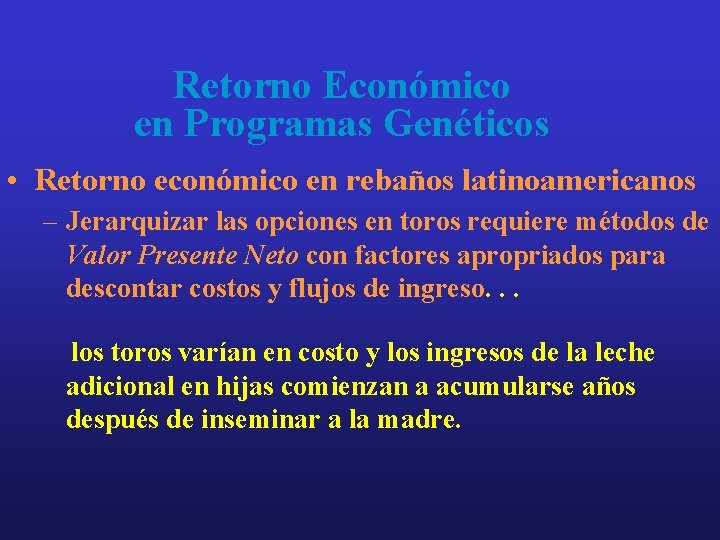 Retorno Económico en Programas Genéticos

• Retorno económico en rebaños latinoamericanos

– Jerarquizar las opciones en toros requiere métodos de Valor Presente Neto con factores apropriados para descontar costos y flujos de ingreso. . .

los toros varían en costo y los ingresos de la leche adicional en hijas comienzan a acumularse años después de inseminar a la madre.